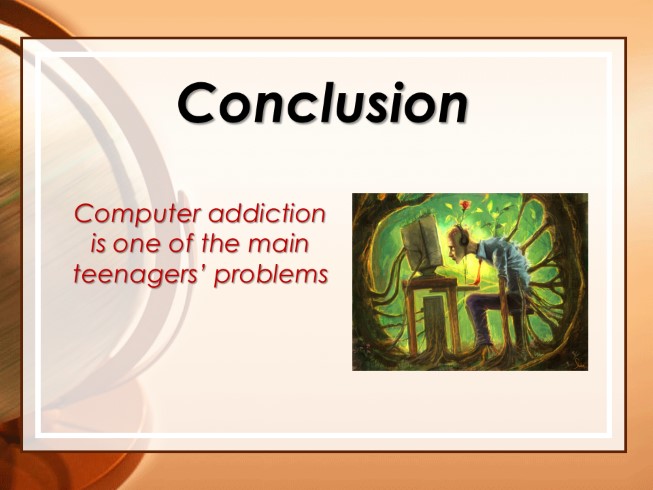 Conclusion

Computer addiction is one of the main teenagers' problems